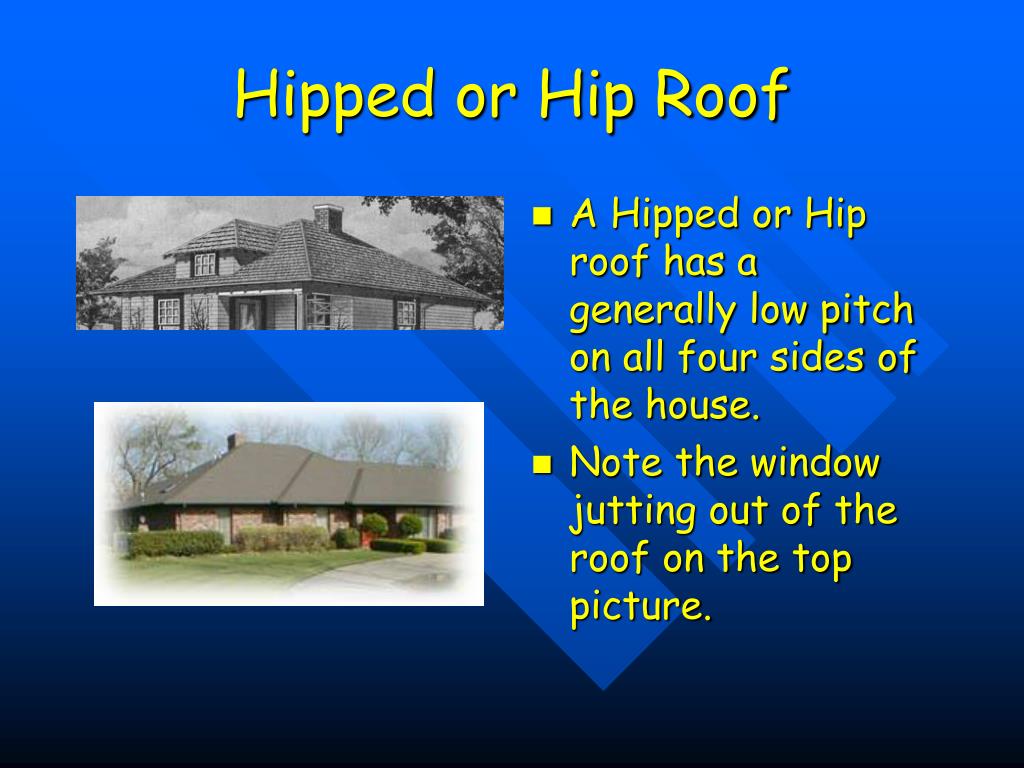 Hipped or Hip Roof

- A Hipped or Hip roof has a generally low pitch on all four sides of the house.
- Note the window jutting out of the roof on the top picture.